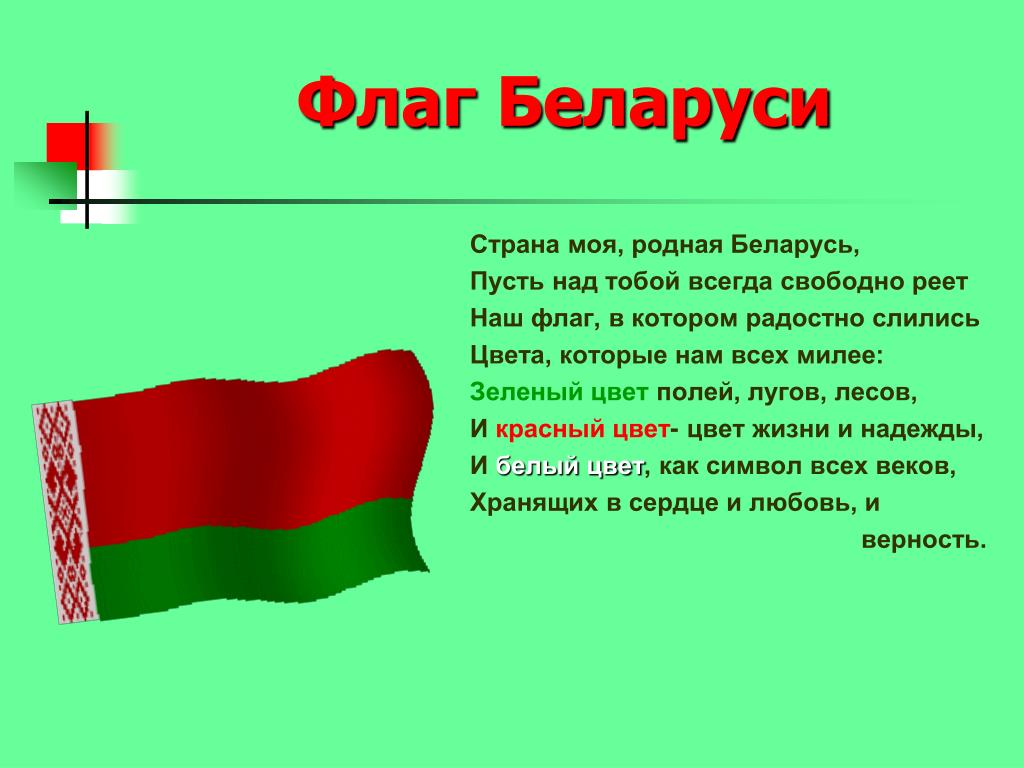 Флаг Беларуси

Страна моя, родная Беларусь,
Пусть над тобой всегда свободно реет
Наш флаг, в котором радостно слились
Цвета, которые нам всех милее:
Зеленый цвет полей, лугов, лесов,
И красный цвет- цвет жизни и надежды,
И белый цвет, как символ всех веков,
Хранящих в сердце и любовь, и
верность.